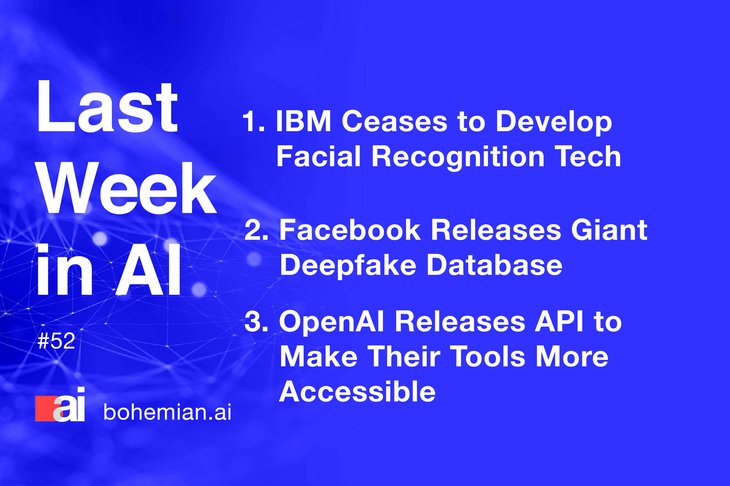 Last Week in AI

#52

ai bohemian.ai

1. IBM Ceases to Develop Facial Recognition Tech

2. Facebook Releases Giant Deepfake Database

3. OpenAI Releases API to Make Their Tools More Accessible